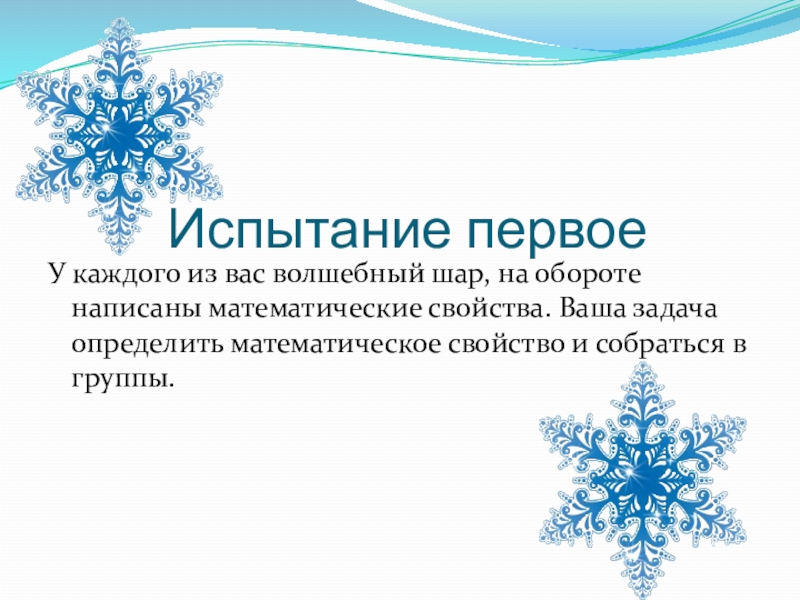 Испытание первое

У каждого из вас волшебный шар, на обороте написаны математические свойства. Ваша задача определить математическое свойство и собраться в группы.